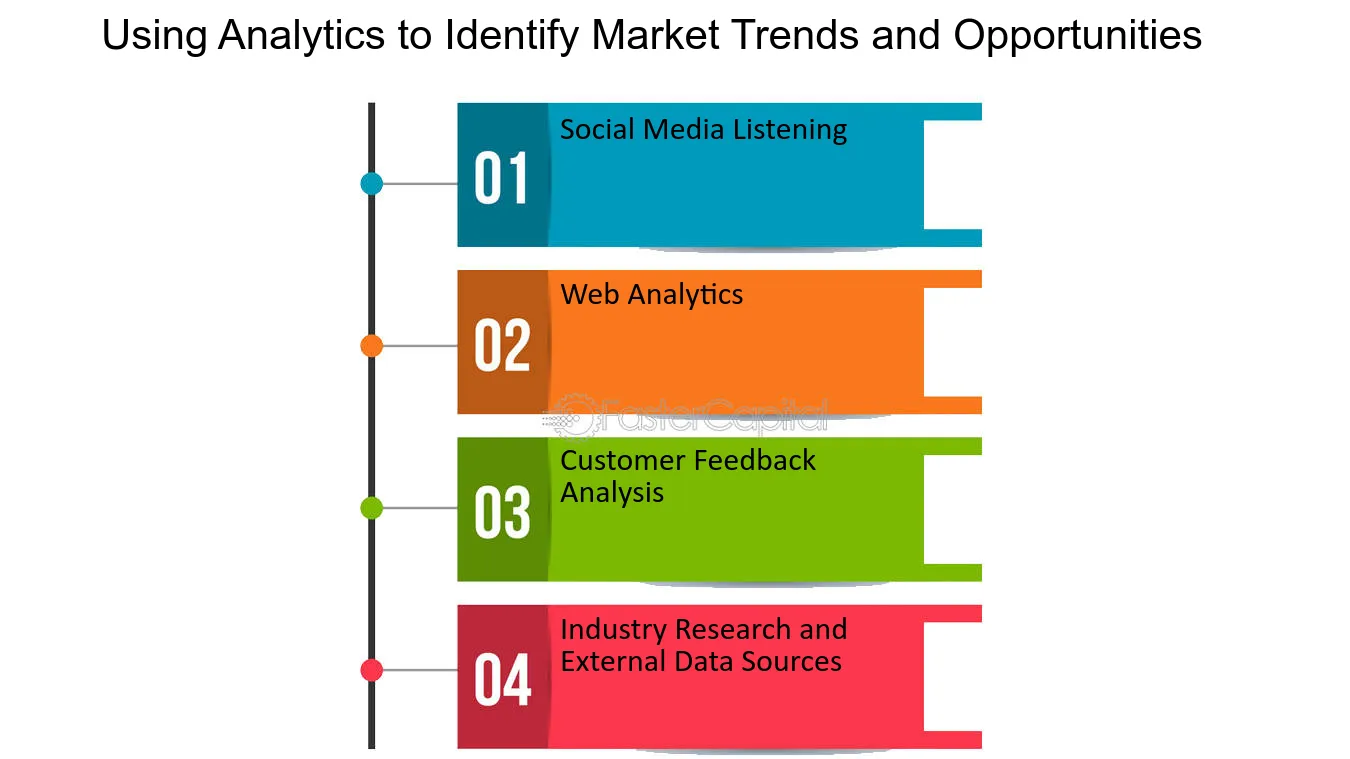 Using Analytics to Identify Market Trends and Opportunities

01
Social Media Listening

02
Web Analytics

03
Customer Feedback Analysis

04
Industry Research and External Data Sources

FasterCapital